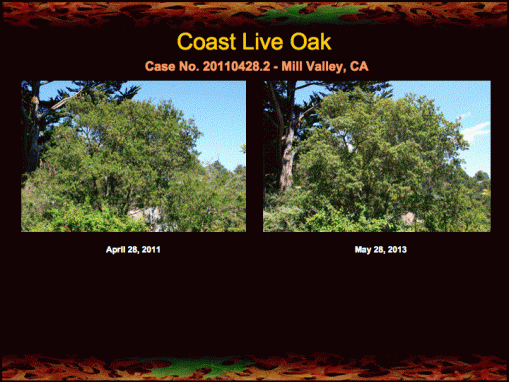 Coast Live Oak

Case No. 20110428.2 - Mill Valley, CA

April 28, 2011

May 28, 2013